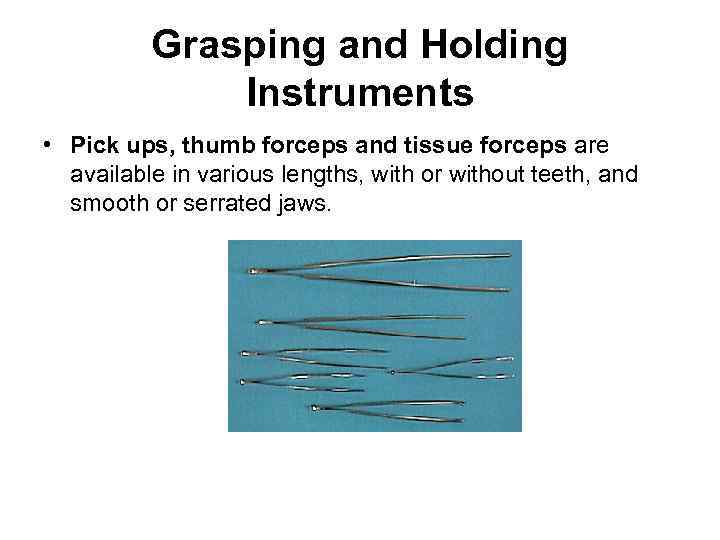 Grasping and Holding Instruments

• Pick ups, thumb forceps and tissue forceps are available in various lengths, with or without teeth, and smooth or serrated jaws.